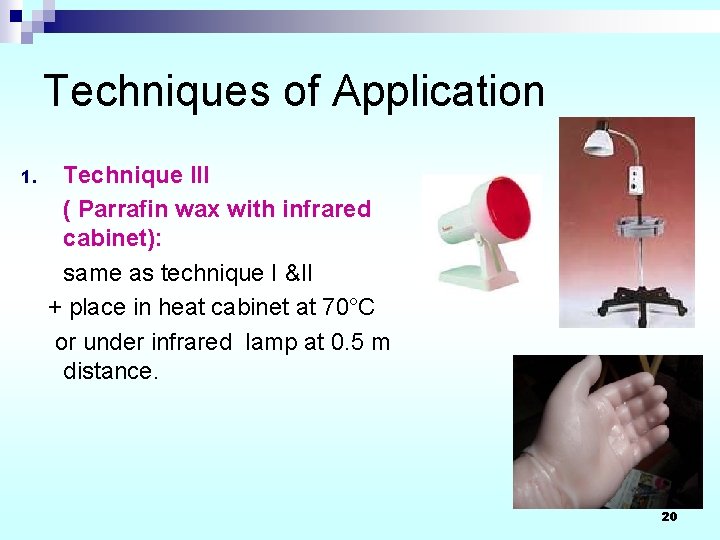 Techniques of Application

1. Technique III
( Parrafin wax with infrared cabinet):
same as technique I &II
+ place in heat cabinet at 70°C
or under infrared lamp at 0.5 m distance.

20